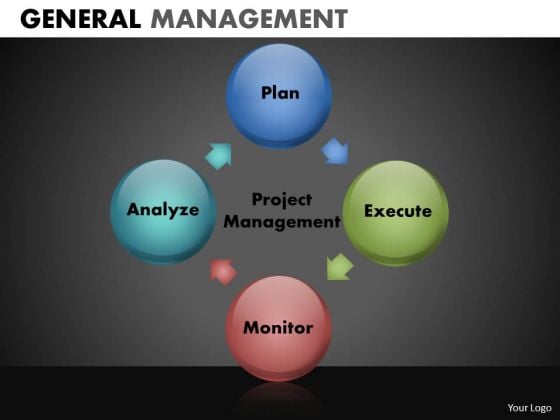 GENERAL MANAGEMENT

Plan

Analyze

Project Management

Execute

Monitor

Your Logo